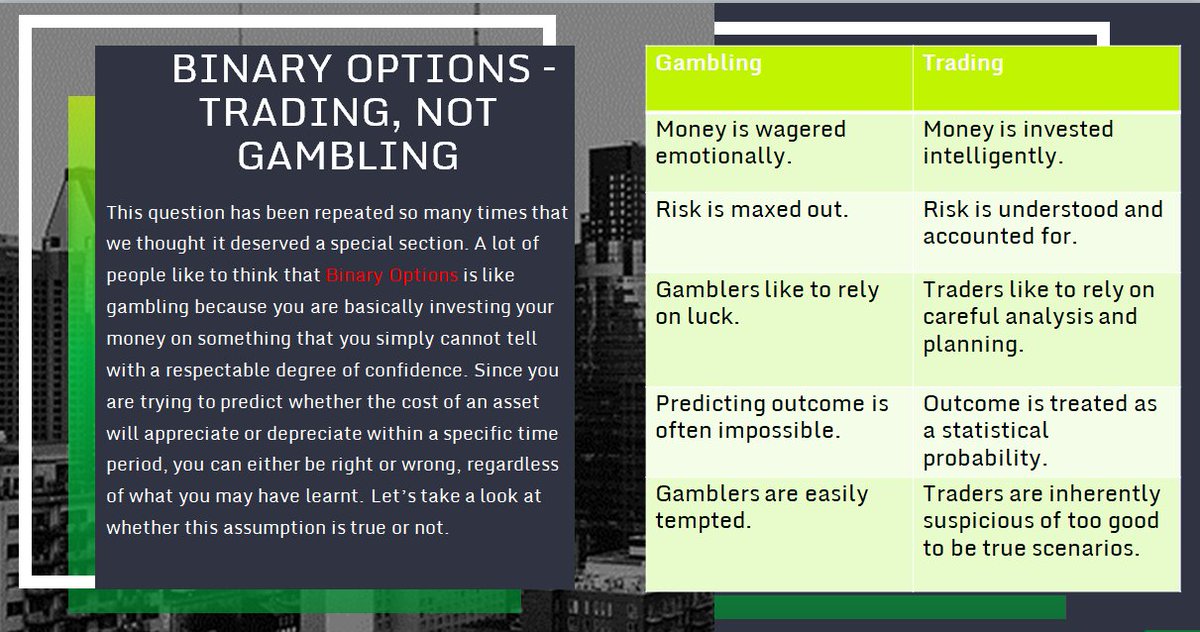 BINARY OPTIONS - TRADING, NOT GAMBLING

This question has been repeated so many times that we thought it deserved a special section. A lot of people like to think that Binary Options is like gambling because you are basically investing your money on something that you simply cannot tell with a respectable degree of confidence. Since you are trying to predict whether the cost of an asset will appreciate or depreciate within a specific time period, you can either be right or wrong, regardless of what you may have learnt. Let's take a look at whether this assumption is true or not.

| Gambling | Trading |
|---|---|
| Money is wagered emotionally. | Money is invested intelligently. |
| Risk is maxed out. | Risk is understood and accounted for. |
| Gamblers like to rely on luck. | Traders like to rely on careful analysis and planning. |
| Predicting outcome is often impossible. | Outcome is treated as a statistical probability. |
| Gamblers are easily tempted. | Traders are inherently suspicious of too good to be true scenarios. |